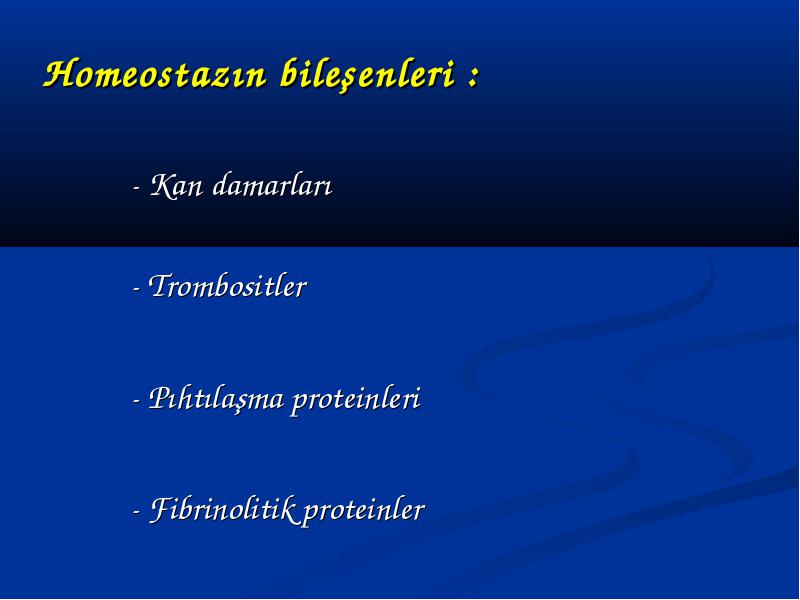 Homeostazın bileşenleri :

- Kan damarları

- Trombositler

- Pıhtılaşma proteinleri

- Fibrinolitik proteinler